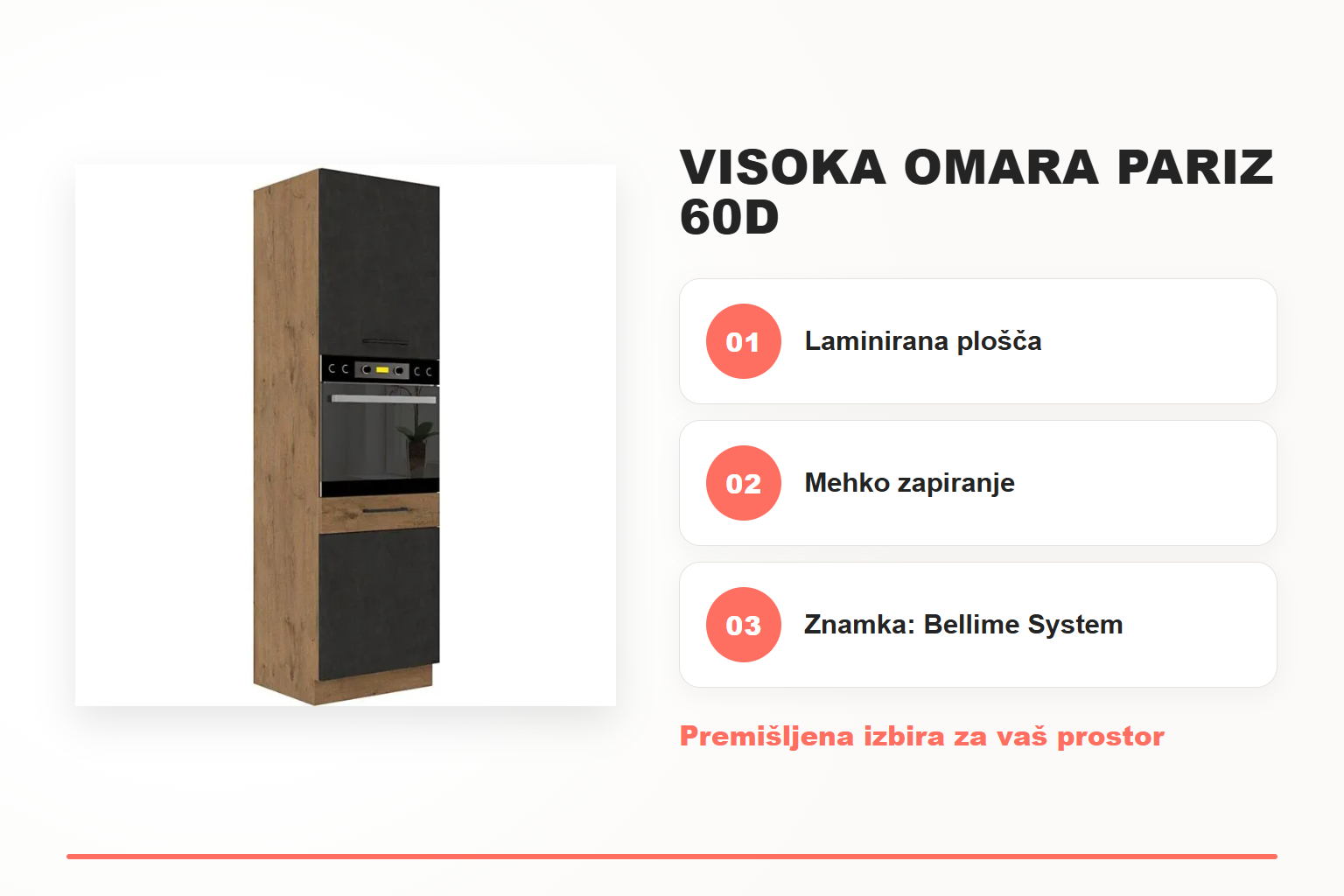 VISOKA OMARA PARIZ 60D

01 Laminirana plošča

02 Mehko zapiranje

03 Znamka: Bellime System

Premišljena izbira za vaš prostor